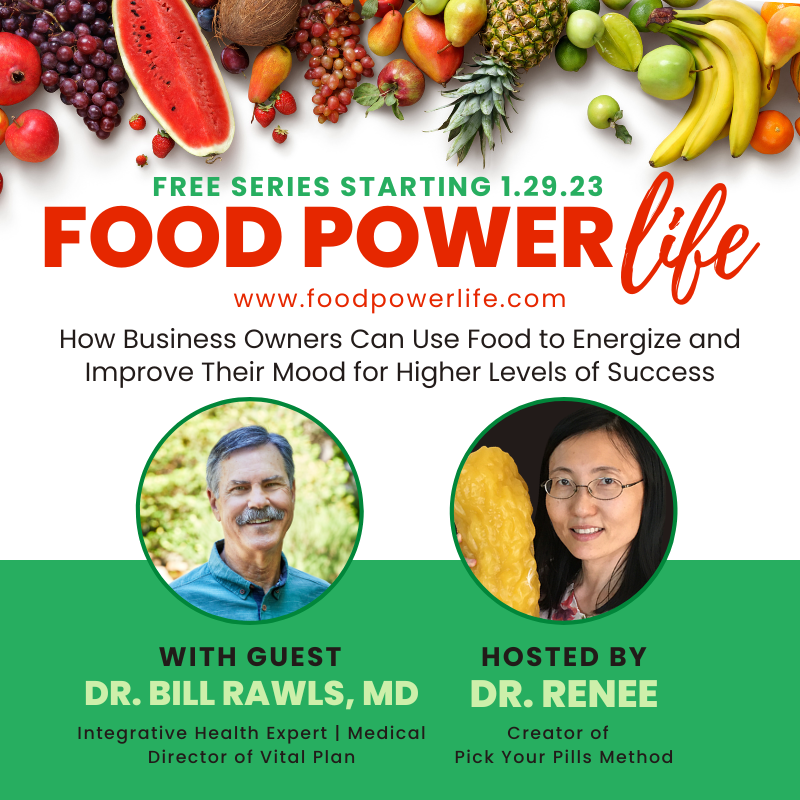 FREE SERIES STARTING 1.29.23
FOOD POWER life
www.foodpowerlife.com

How Business Owners Can Use Food to Energize and Improve Their Mood for Higher Levels of Success

WITH GUEST
DR. BILL RAWLS, MD
Integrative Health Expert | Medical Director of Vital Plan

HOSTED BY
DR. RENEE
Creator of Pick Your Pills Method